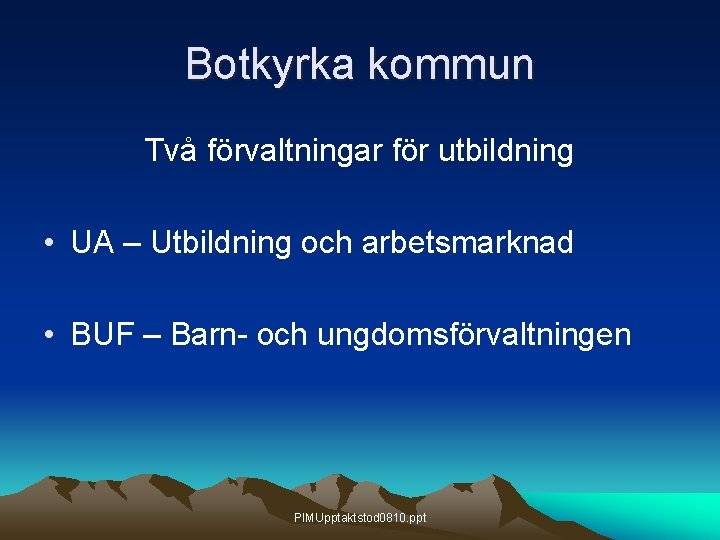 Botkyrka kommun

Två förvaltningar för utbildning

• UA – Utbildning och arbetsmarknad

• BUF – Barn- och ungdomsförvaltningen

PIMUpptaktstod0810.ppt